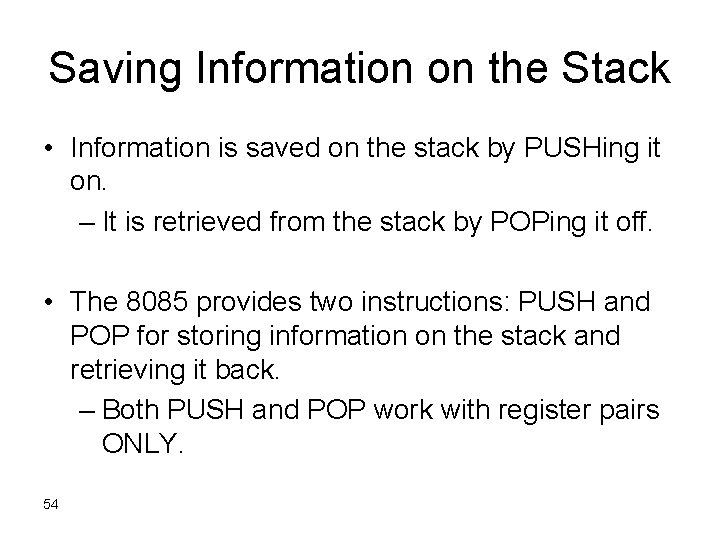 Saving Information on the Stack

• Information is saved on the stack by PUSHing it on.
– It is retrieved from the stack by POPing it off.

• The 8085 provides two instructions: PUSH and POP for storing information on the stack and retrieving it back.
– Both PUSH and POP work with register pairs ONLY.

54